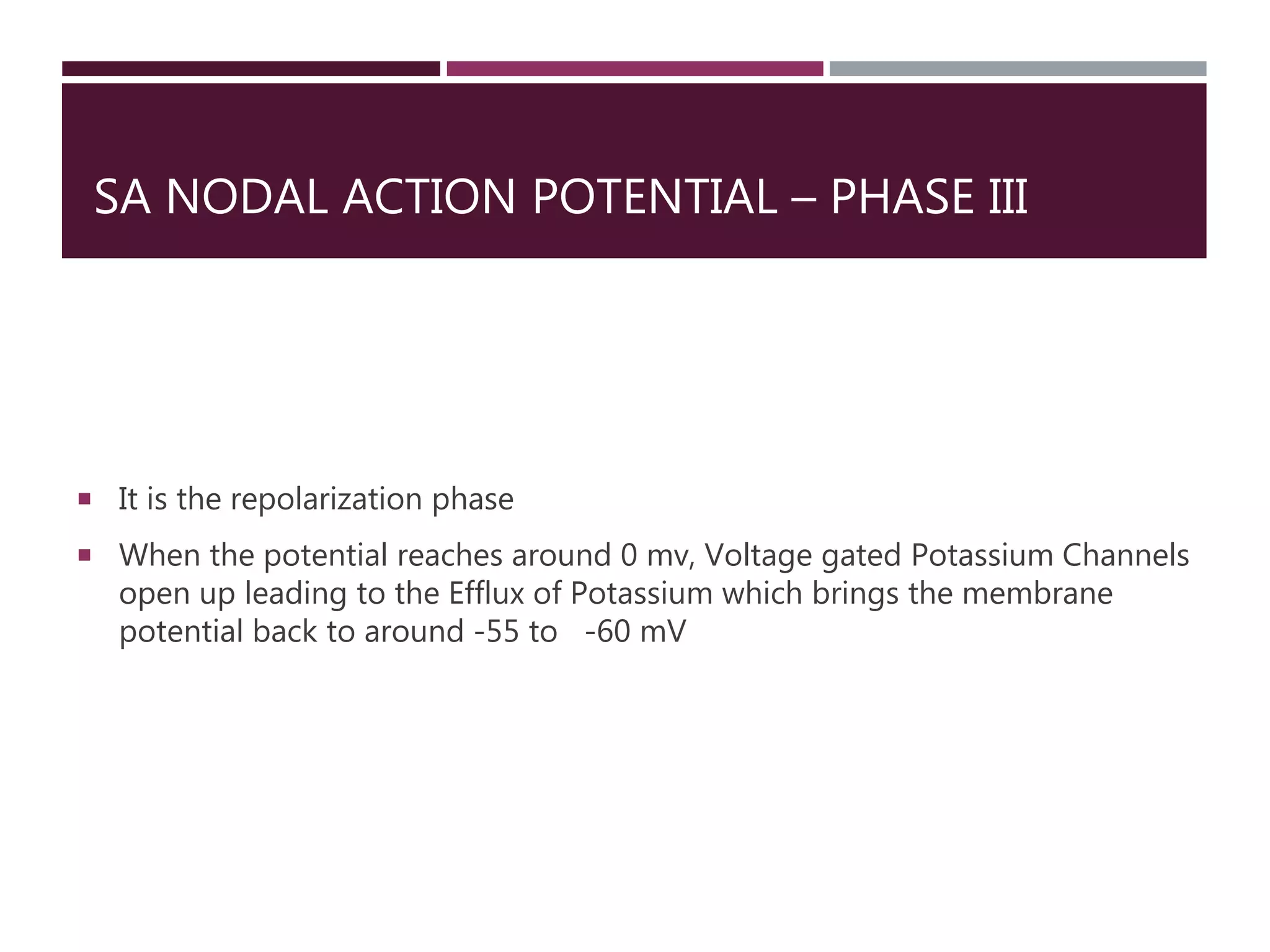 SA NODAL ACTION POTENTIAL – PHASE III

▪ It is the repolarization phase

▪ When the potential reaches around 0 mv, Voltage gated Potassium Channels open up leading to the Efflux of Potassium which brings the membrane potential back to around -55 to -60 mV